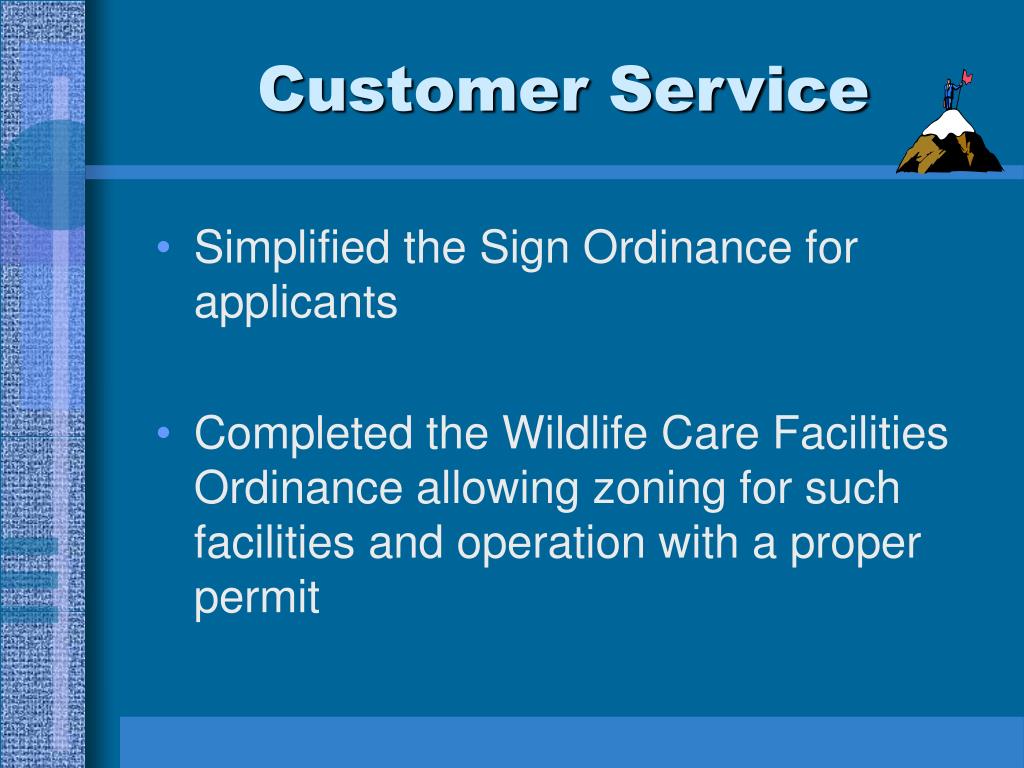 Customer Service

• Simplified the Sign Ordinance for applicants

• Completed the Wildlife Care Facilities Ordinance allowing zoning for such facilities and operation with a proper permit